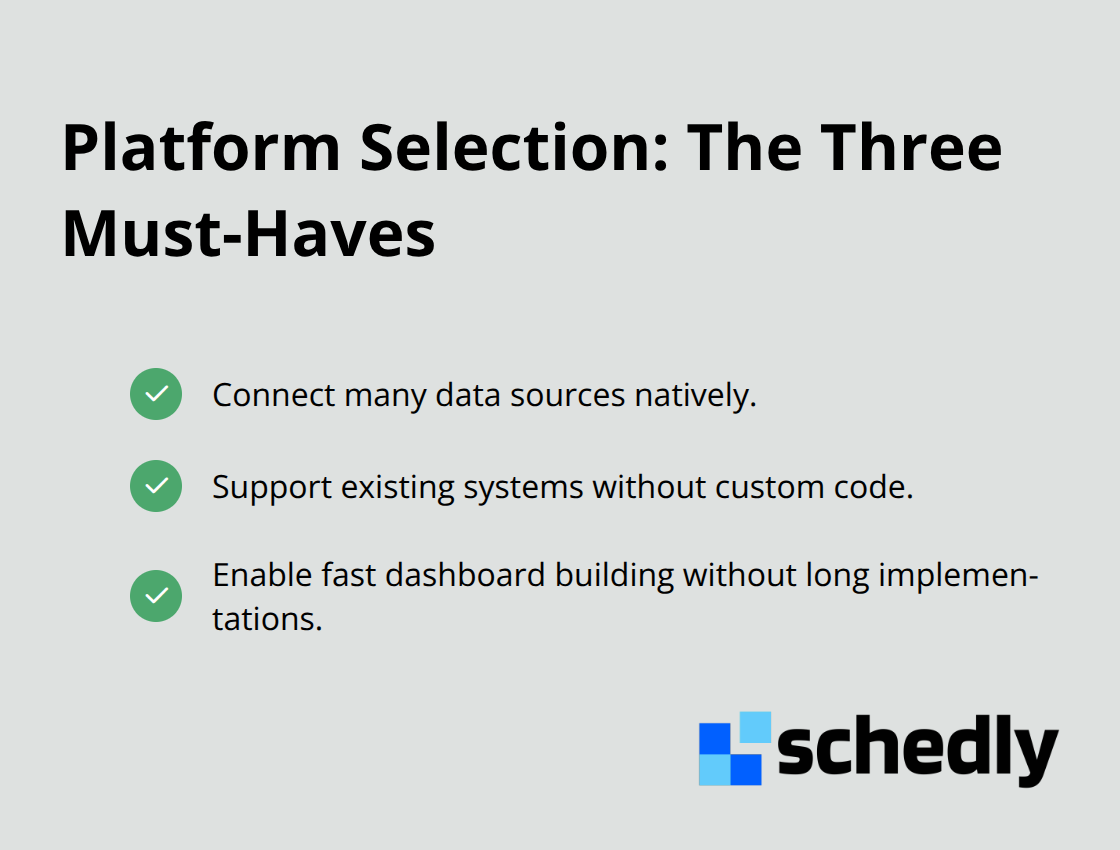 Platform Selection: The Three Must-Haves

Connect many data sources natively.

Support existing systems without custom code.

Enable fast dashboard building without long implementations.

schedly